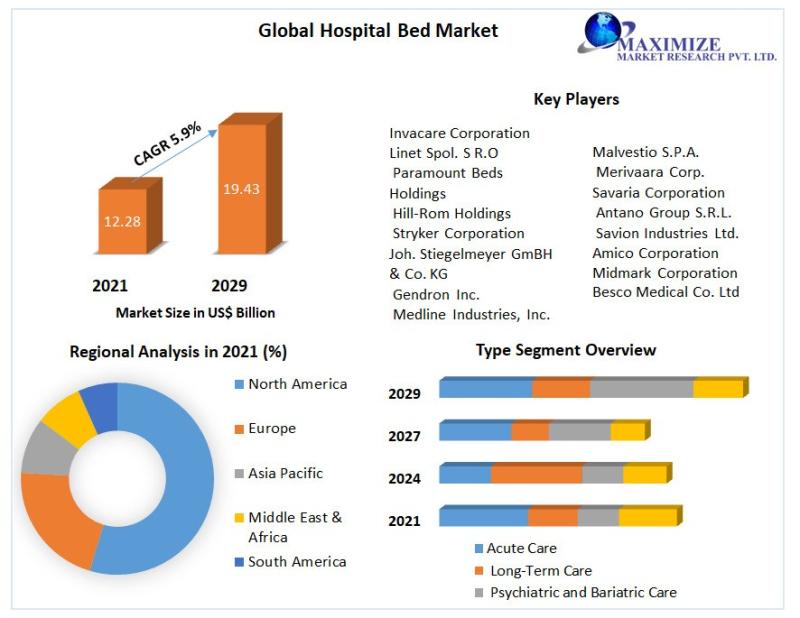 Global Hospital Bed Market

MAXIMIZE
MARKET RESEARCH PVT. LTD.

CAGR 5.9%

12.28

19.43

2021

2029

Market Size in US$ Billion

Key Players

Invacare Corporation
Linet Spol. S R.O
Paramount Beds Holdings
Hill-Rom Holdings
Stryker Corporation
Joh. Stiegelmeyer GmBH & Co. KG
Gendron Inc.
Medline Industries, Inc.

Malvestio S.P.A.
Merivaara Corp.
Savaria Corporation
Antano Group S.R.L.
Savion Industries Ltd.
Amico Corporation
Midmark Corporation
Besco Medical Co. Ltd

Regional Analysis in 2021 (%)

North America
Europe
Asia Pacific
Middle East & Africa
South America

Type Segment Overview

2029
2027
2024
2021

Acute Care
Long-Term Care
Psychiatric and Bariatric Care